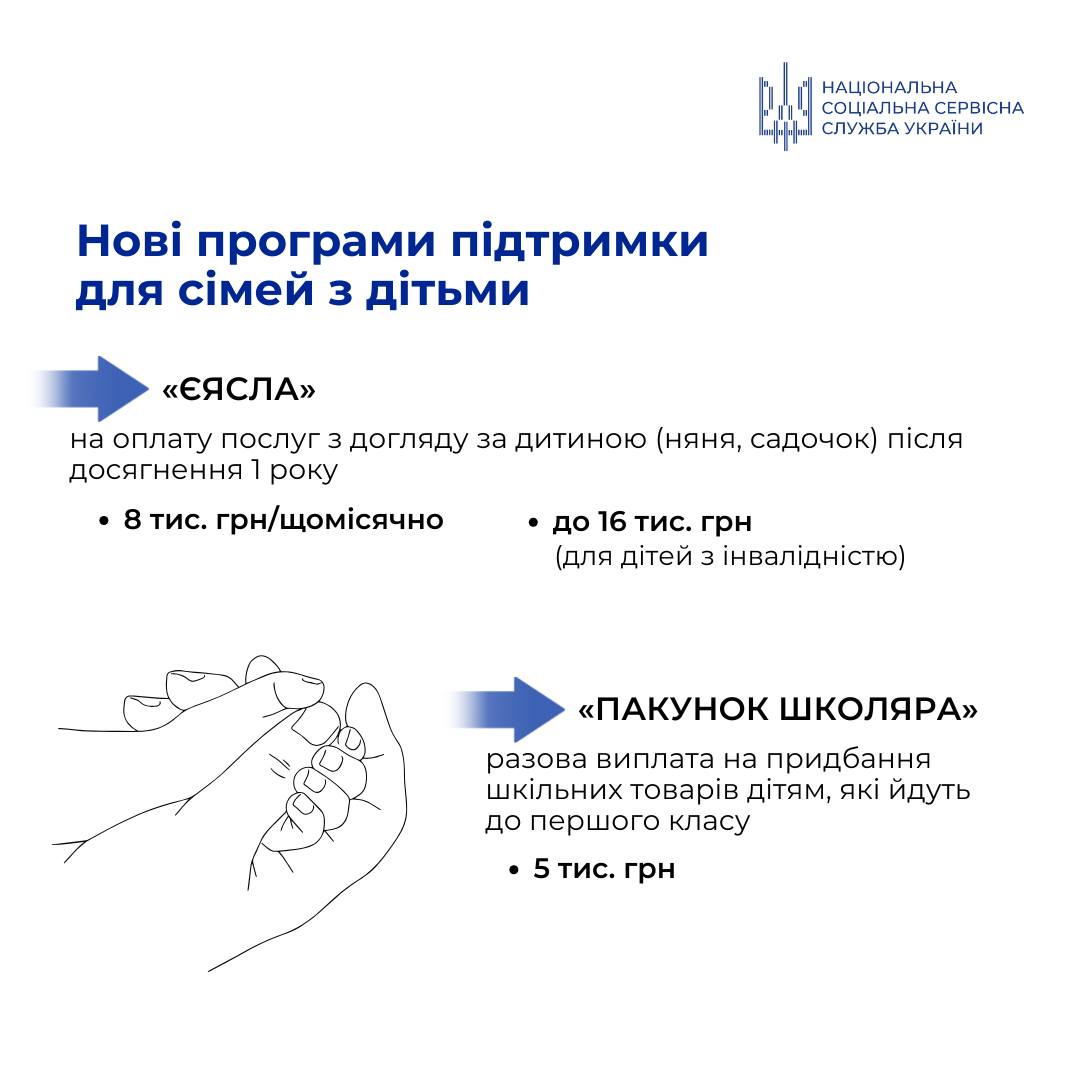 НАЦІОНАЛЬНА СОЦІАЛЬНА СЕРВІСНА СЛУЖБА УКРАЇНИ

Нові програми підтримки для сімей з дітьми

«ЄЯСЛА»

на оплату послуг з догляду за дитиною (няня, садочок) після досягнення 1 року

• 8 тис. грн/щомісячно

• до 16 тис. грн (для дітей з інвалідністю)

«ПАКУНОК ШКОЛЯРА»

разова виплата на придбання шкільних товарів дітям, які йдуть до першого класу

• 5 тис. грн